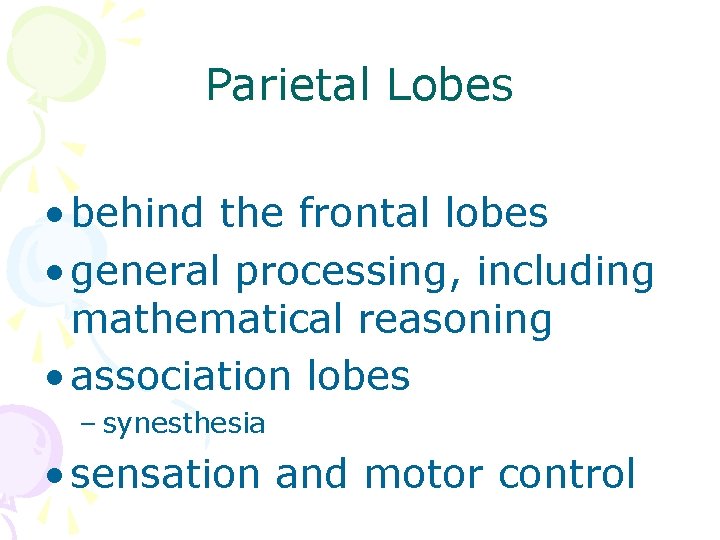 Parietal Lobes

• behind the frontal lobes
• general processing, including mathematical reasoning
• association lobes
– synesthesia
• sensation and motor control